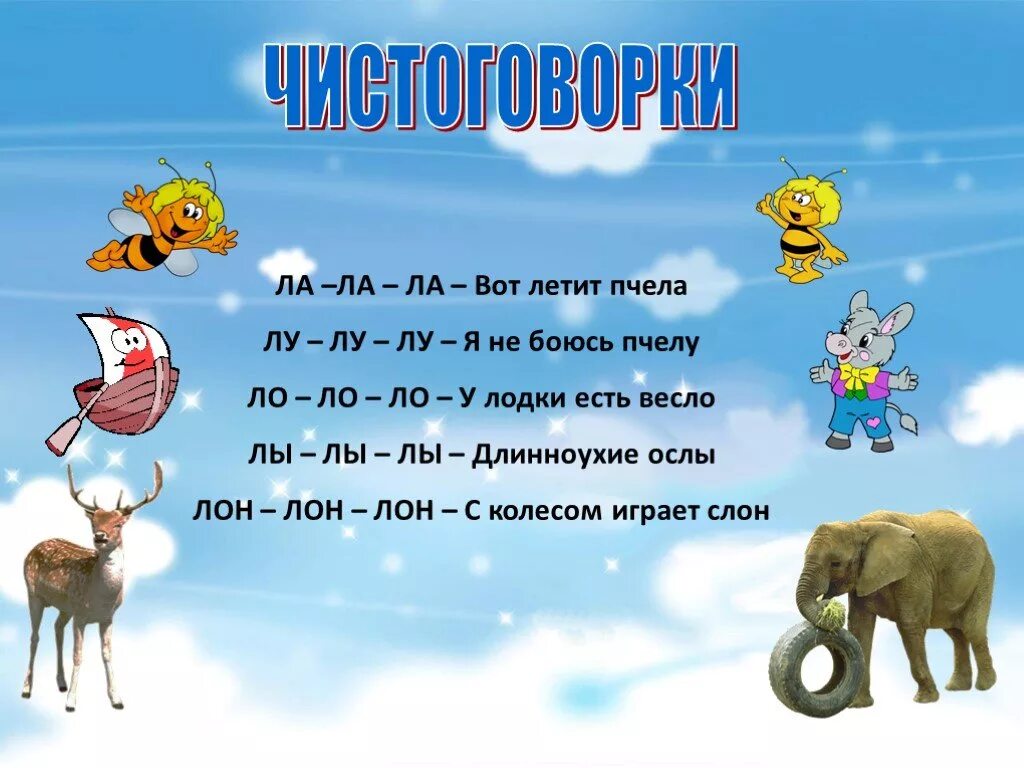 ЧИСТОГОВОРКИ

ЛА –ЛА – ЛА – Вот летит пчела

ЛУ – ЛУ – ЛУ – Я не боюсь пчелу

ЛО – ЛО – ЛО – У лодки есть весло

ЛЫ – ЛЫ – ЛЫ – Длинноухие ослы

ЛОН – ЛОН – ЛОН – С колесом играет слон